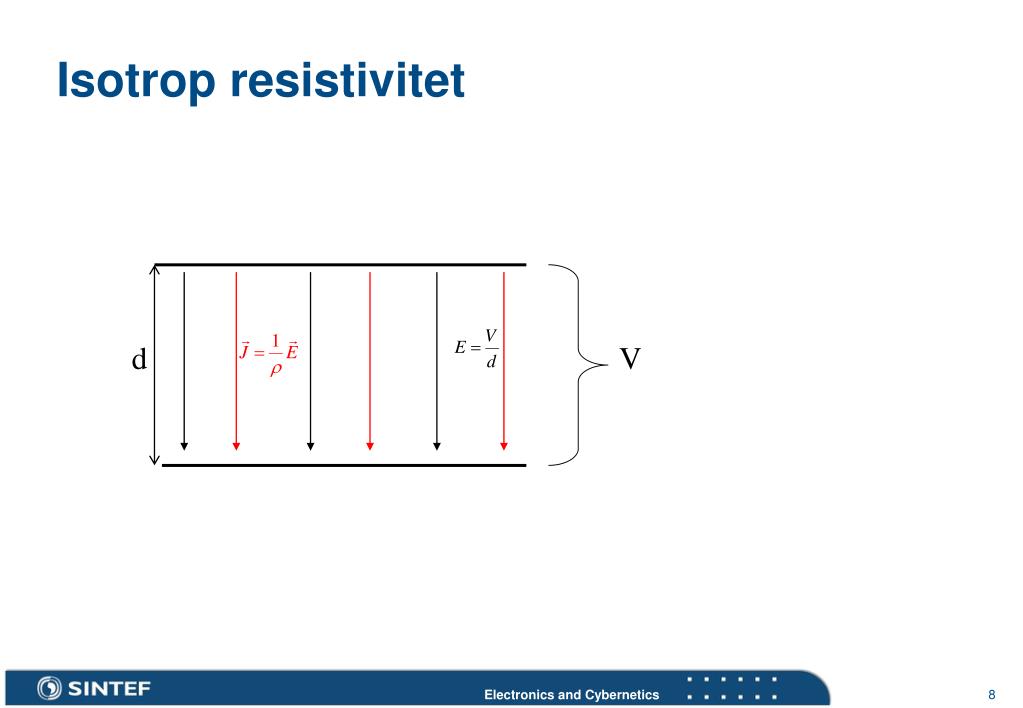 Isotrop resistivitet

d

$\vec{J} = \frac{1}{\rho}\vec{E}$

$E = \frac{V}{d}$

V

SINTEF

Electronics and Cybernetics

8